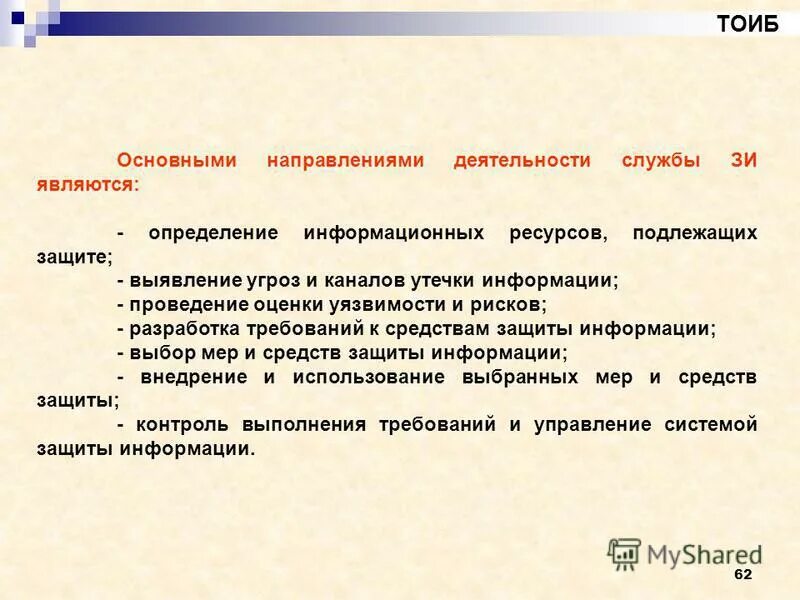 ТОИБ

Основными направлениями деятельности службы ЗИ являются:

- определение информационных ресурсов, подлежащих защите;
- выявление угроз и каналов утечки информации;
- проведение оценки уязвимости и рисков;
- разработка требований к средствам защиты информации;
- выбор мер и средств защиты информации;
- внедрение и использование выбранных мер и средств защиты;
- контроль выполнения требований и управление системой защиты информации.

MyShared

62